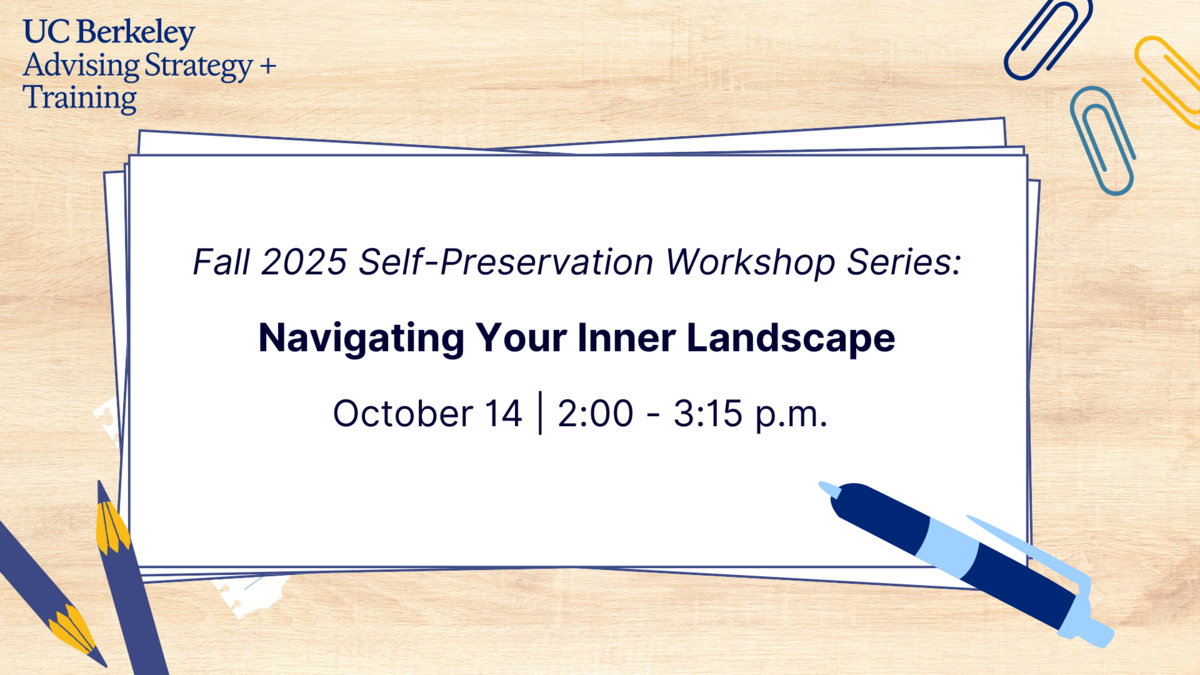 UC Berkeley
Advising Strategy + Training

Fall 2025 Self-Preservation Workshop Series:

Navigating Your Inner Landscape

October 14 | 2:00 - 3:15 p.m.